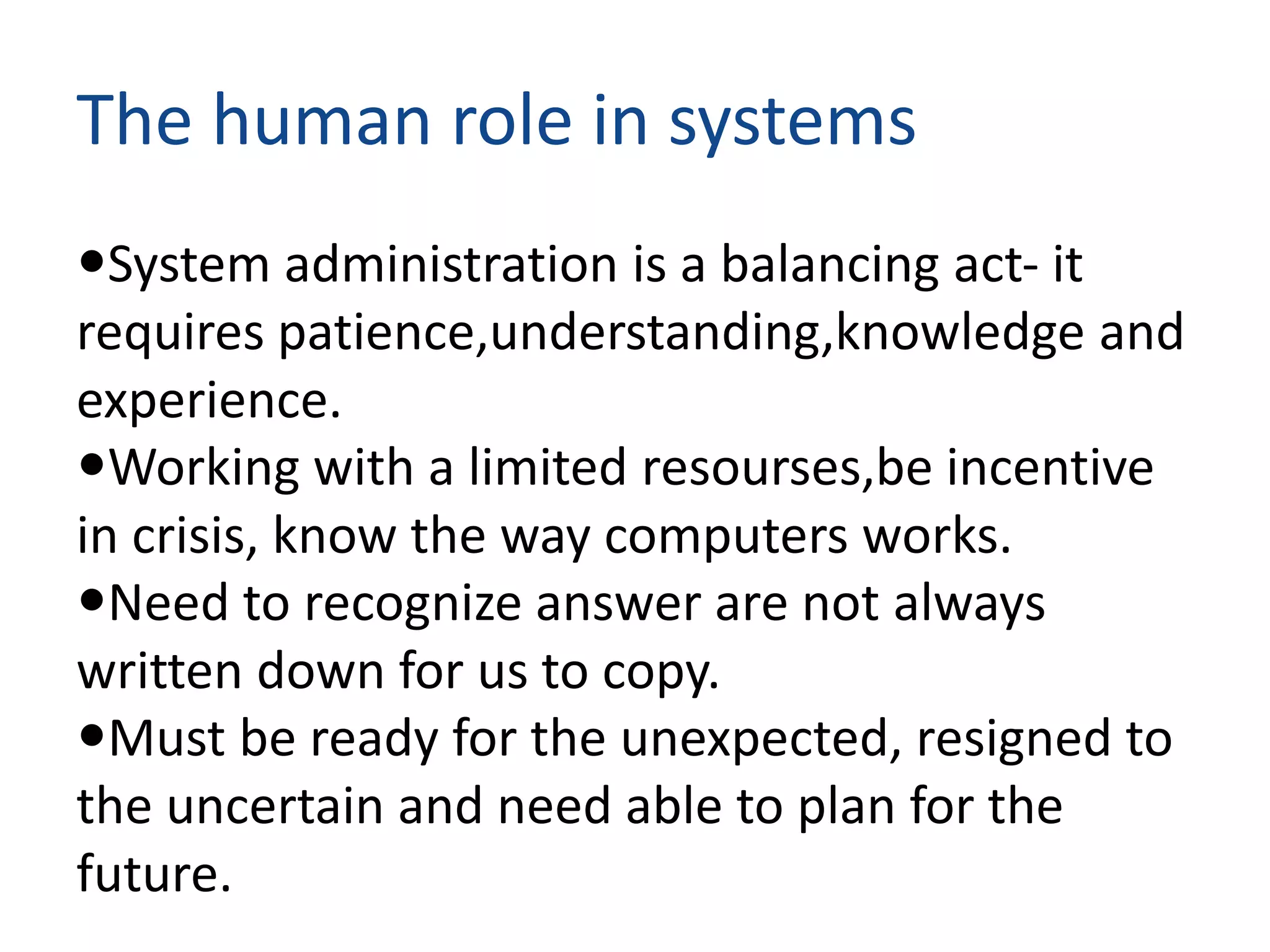 The human role in systems

•System administration is a balancing act- it requires patience,understanding,knowledge and experience.
•Working with a limited resourses,be incentive in crisis, know the way computers works.
•Need to recognize answer are not always written down for us to copy.
•Must be ready for the unexpected, resigned to the uncertain and need able to plan for the future.